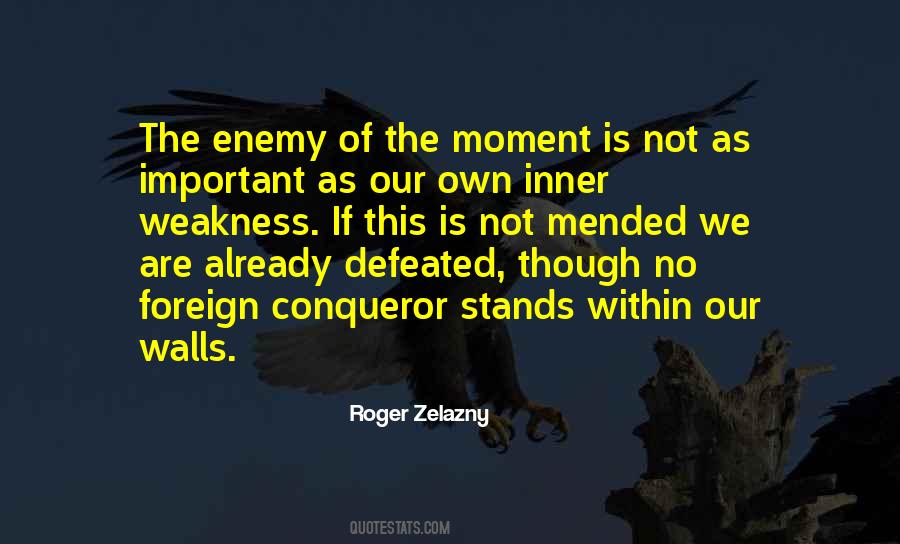 The enemy of the moment is not as important as our own inner weakness. If this is not mended we are already defeated, though no foreign conqueror stands within our walls.

Roger Zelazny

QUOTESTATS.COM